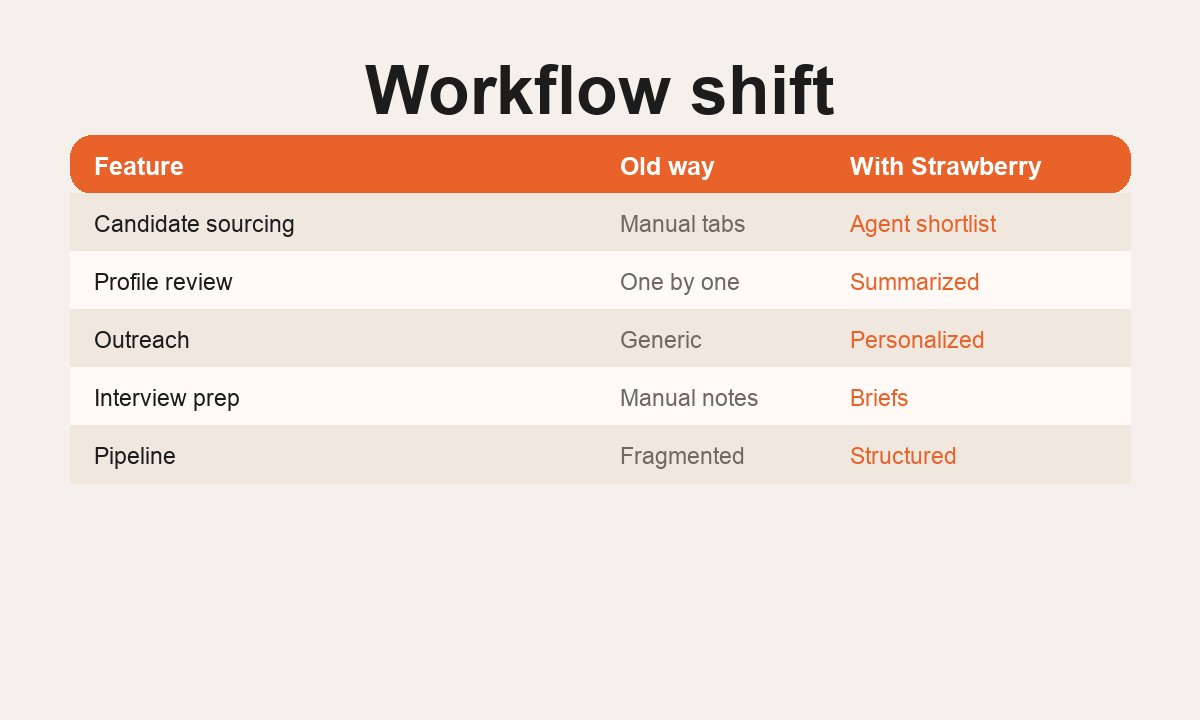 Workflow shift

| Feature | Old way | With Strawberry |
|---|---|---|
| Candidate sourcing | Manual tabs | Agent shortlist |
| Profile review | One by one | Summarized |
| Outreach | Generic | Personalized |
| Interview prep | Manual notes | Briefs |
| Pipeline | Fragmented | Structured |